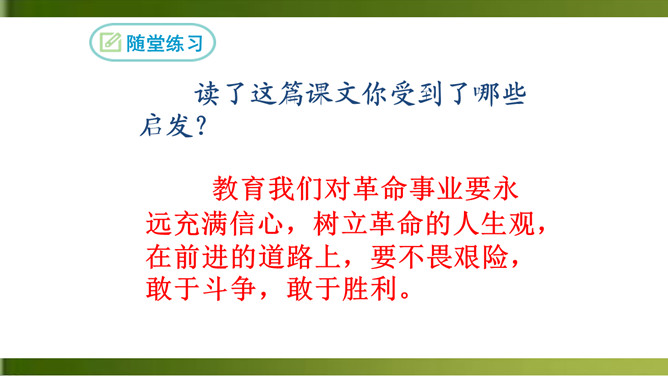 随堂练习

读了这篇课文你受到了哪些启发？

教育我们对革命事业要永远充满信心，树立革命的人生观，在前进的道路上，要不畏艰险，敢于斗争，敢于胜利。